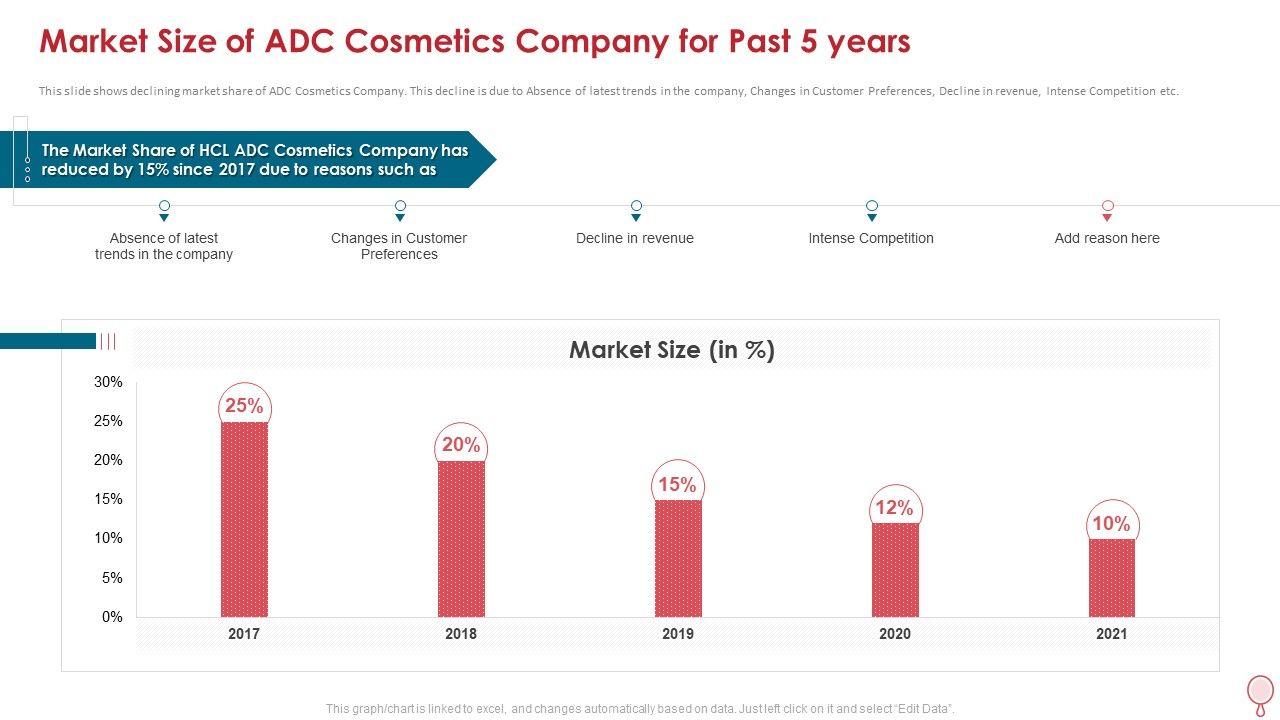 Market Size of ADC Cosmetics Company for Past 5 years

This slide shows declining market share of ADC Cosmetics Company. This decline is due to Absence of latest trends in the company, Changes in Customer Preferences, Decline in revenue, Intense Competition etc.

The Market Share of HCL ADC Cosmetics Company has reduced by 15% since 2017 due to reasons such as

Absence of latest trends in the company

Changes in Customer Preferences

Decline in revenue

Intense Competition

Add reason here

Market Size (in %)

30%
25%
20%
15%
10%
5%
0%

25%
20%
15%
12%
10%

2017
2018
2019
2020
2021

This graph/chart is linked to excel, and changes automatically based on data. Just left click on it and select "Edit Data".